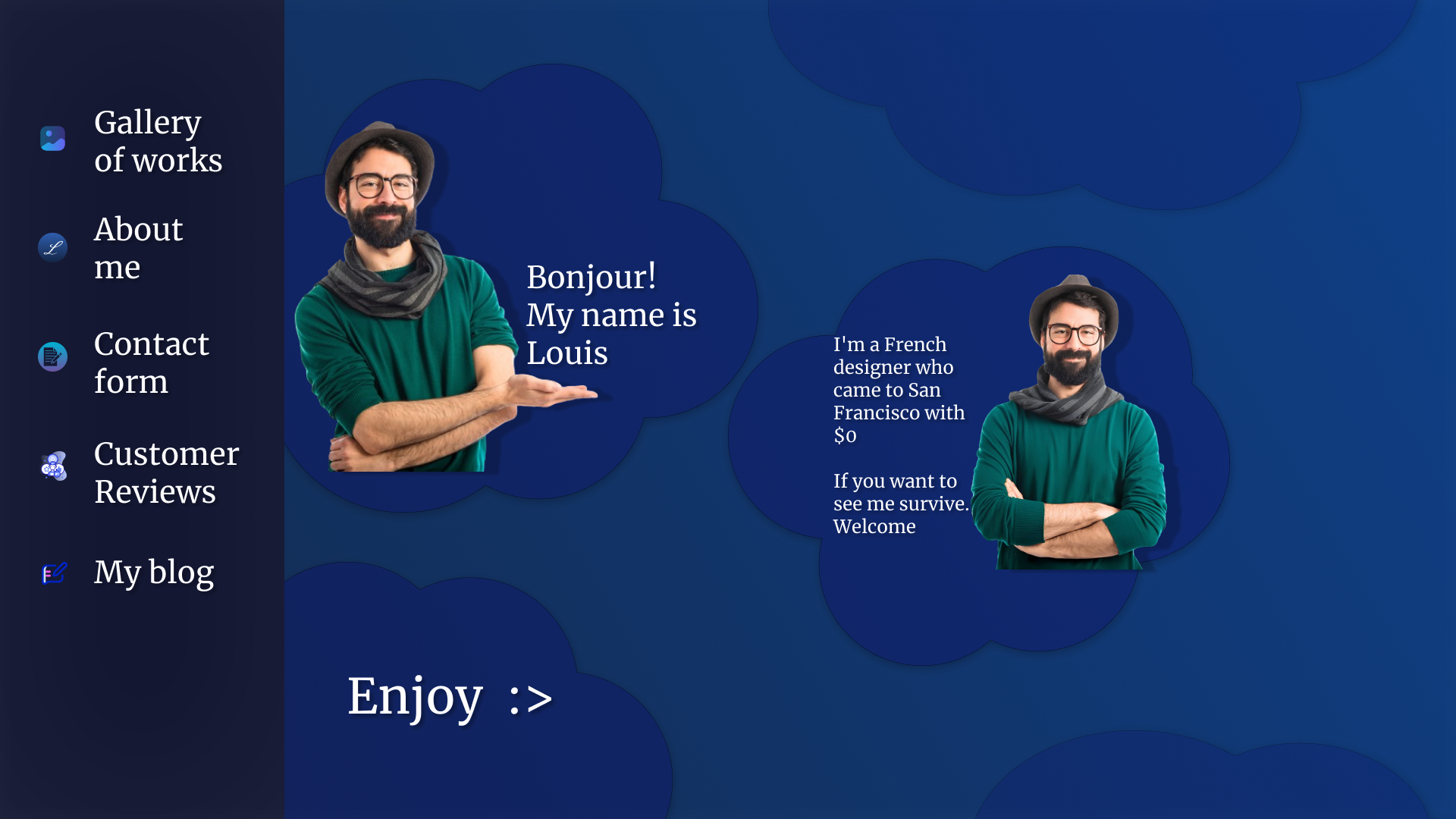 Gallery of works

About me

Contact form

Customer Reviews

My blog

Bonjour!
My name is Louis

I'm a French designer who came to San Francisco with $0

If you want to see me survive. Welcome

Enjoy :>